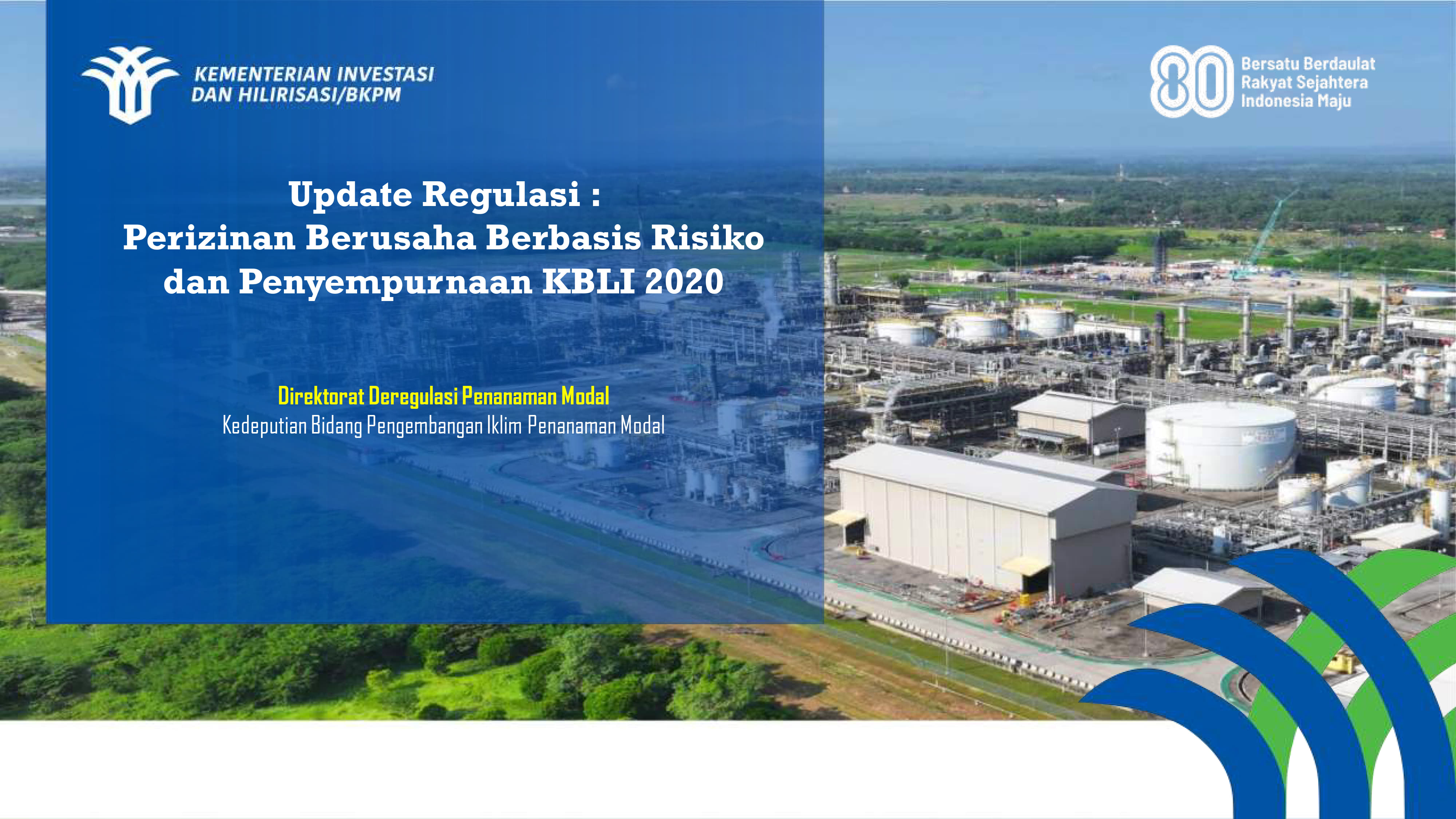 KEMENTERIAN INVESTASI DAN HILIRISASI/BKPM

80 Bersatu Berdaulat Rakyat Sejahtera Indonesia Maju

Update Regulasi :
Perizinan Berusaha Berbasis Risiko dan Penyempurnaan KBLI 2020

Direktorat Deregulasi Penanaman Modal
Kedeputian Bidang Pengembangan Iklim Penanaman Modal